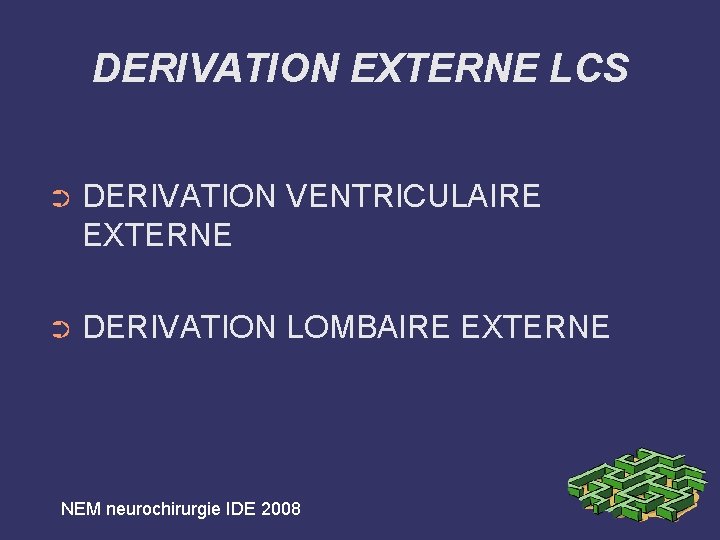 DERIVATION EXTERNE LCS

➲ DERIVATION VENTRICULAIRE EXTERNE

➲ DERIVATION LOMBAIRE EXTERNE

NEM neurochirurgie IDE 2008